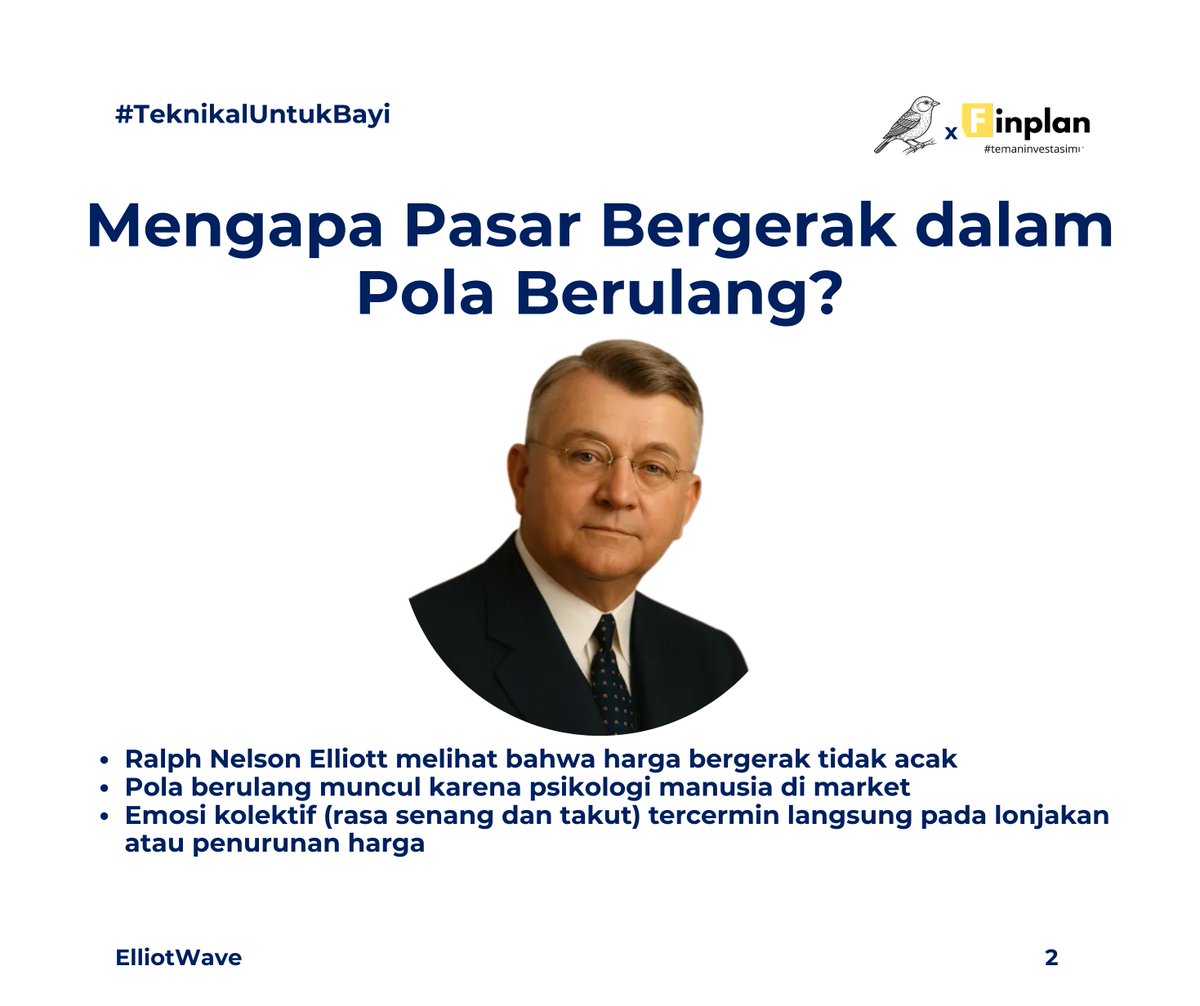 #TeknikalUntukBayi

x Finplan
#temaninvestasimu

Mengapa Pasar Bergerak dalam Pola Berulang?

- Ralph Nelson Elliott melihat bahwa harga bergerak tidak acak
- Pola berulang muncul karena psikologi manusia di market
- Emosi kolektif (rasa senang dan takut) tercermin langsung pada lonjakan atau penurunan harga

ElliotWave

2